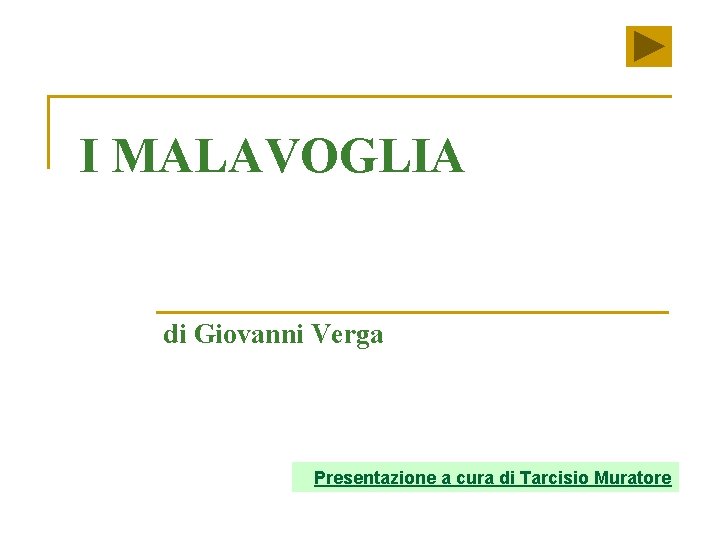 I MALAVOGLIA

di Giovanni Verga

Presentazione a cura di Tarcisio Muratore